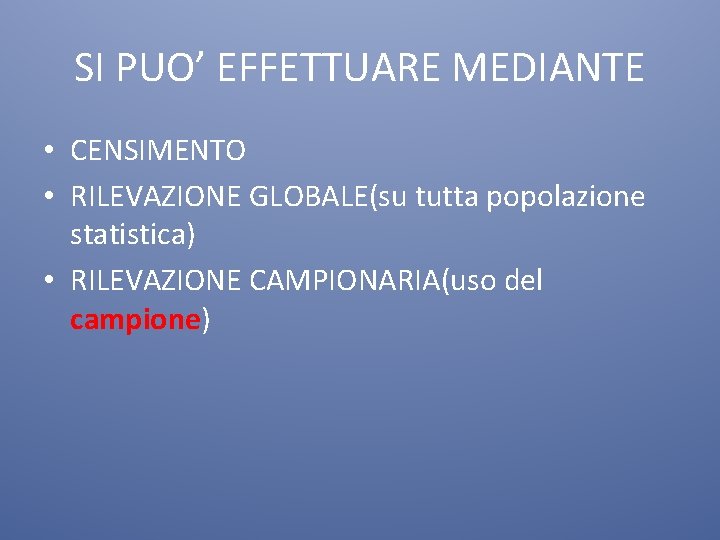 SI PUO’ EFFETTUARE MEDIANTE

• CENSIMENTO
• RILEVAZIONE GLOBALE(su tutta popolazione statistica)
• RILEVAZIONE CAMPIONARIA(uso del campione)